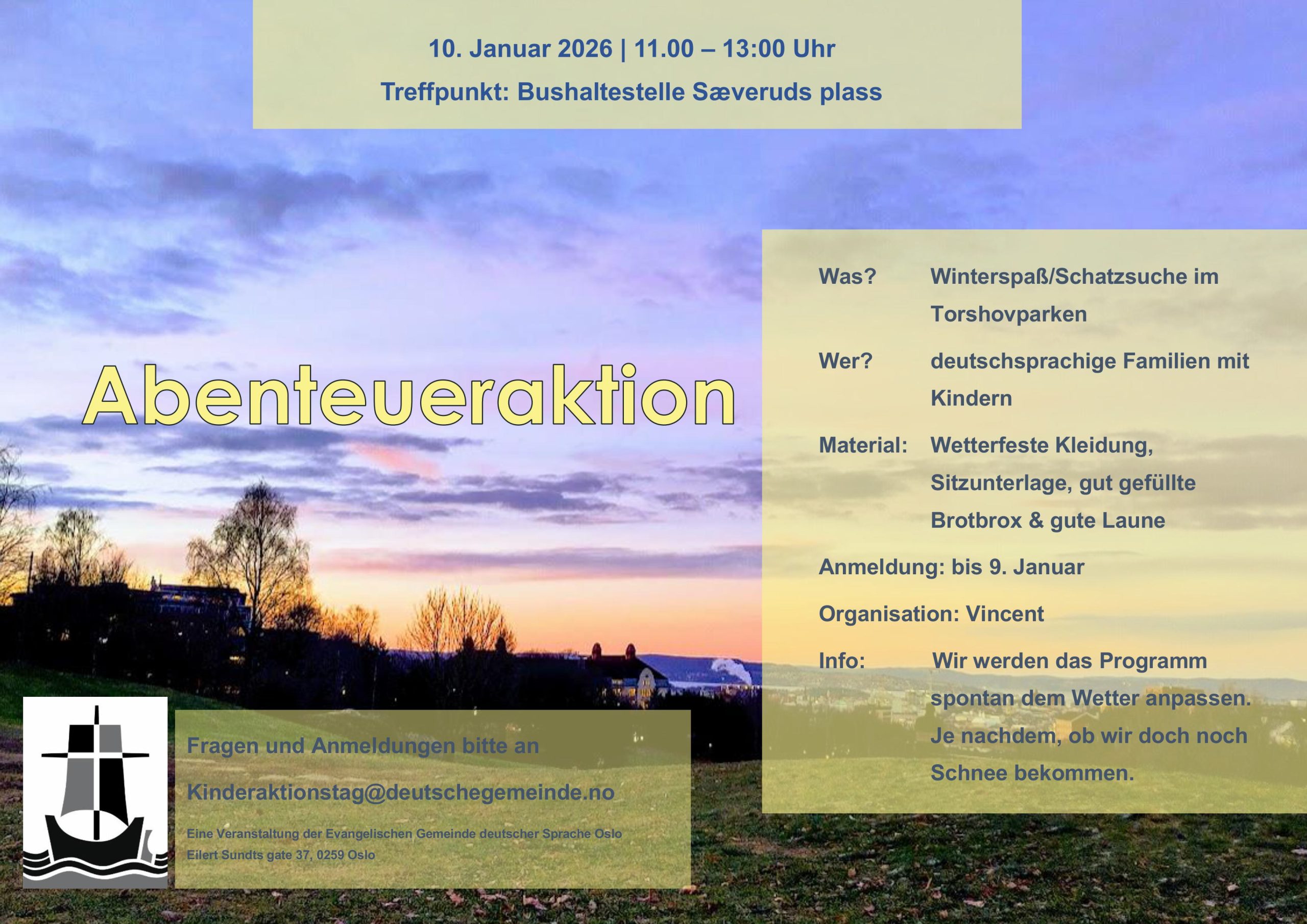 10. Januar 2026 | 11.00 – 13:00 Uhr

Treffpunkt: Bushaltestelle Sæveruds plass

Abenteueraktion

Was? Winterspaß/Schatzsuche im Torshovparken

Wer? deutschsprachige Familien mit Kindern

Material: Wetterfeste Kleidung, Sitzunterlage, gut gefüllte Brotbrox & gute Laune

Anmeldung: bis 9. Januar

Organisation: Vincent

Info: Wir werden das Programm spontan dem Wetter anpassen. Je nachdem, ob wir doch noch Schnee bekommen.

Fragen und Anmeldungen bitte an

Kinderaktionstag@deutschegemeinde.no

Eine Veranstaltung der Evangelischen Gemeinde deutscher Sprache Oslo
Eilert Sundts gate 37, 0259 Oslo